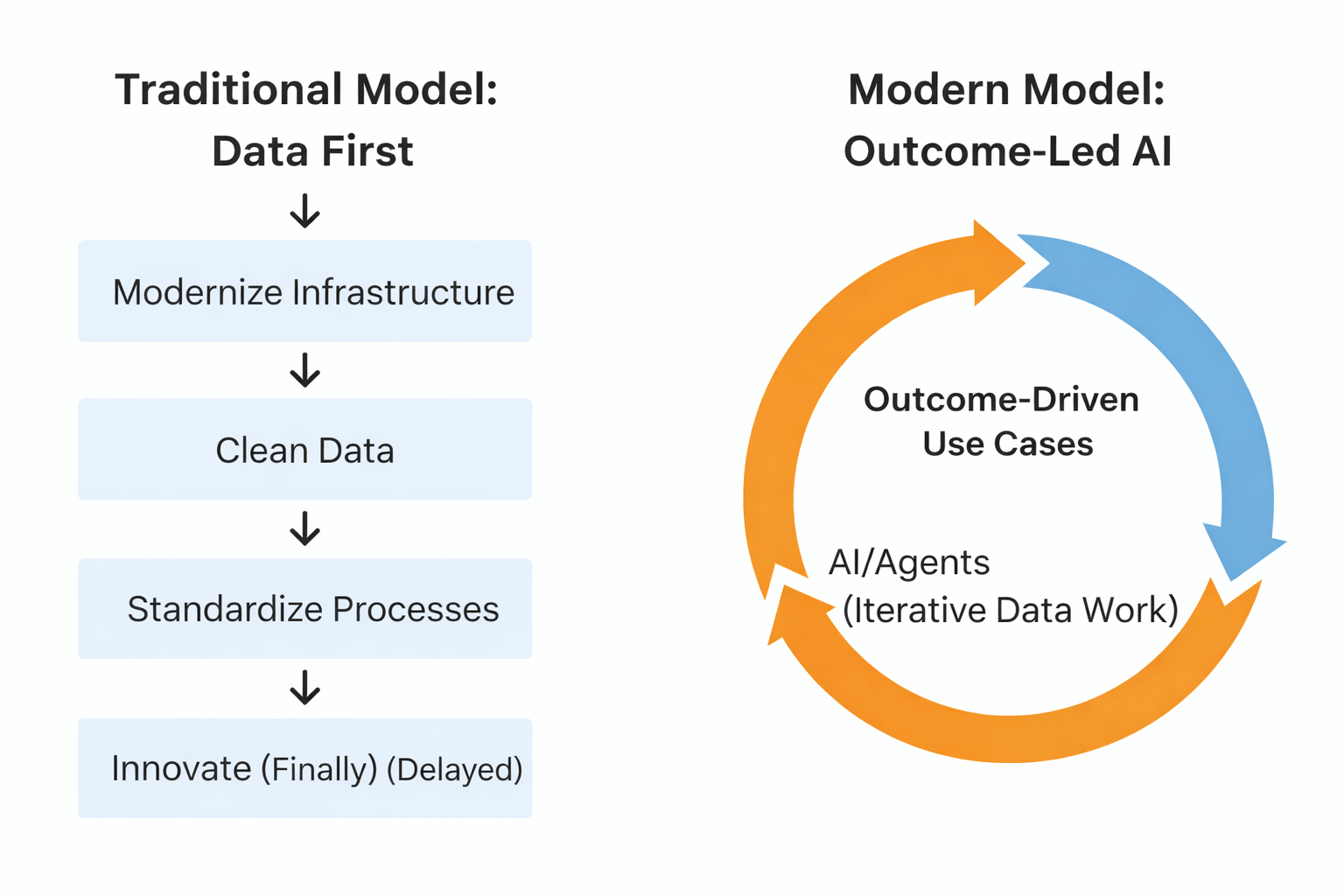 Traditional Model:
Data First

Modernize Infrastructure

Clean Data

Standardize Processes

Innovate (Finally) (Delayed)

Modern Model:
Outcome-Led AI

Outcome-Driven
Use Cases

AI/Agents
(Iterative Data Work)